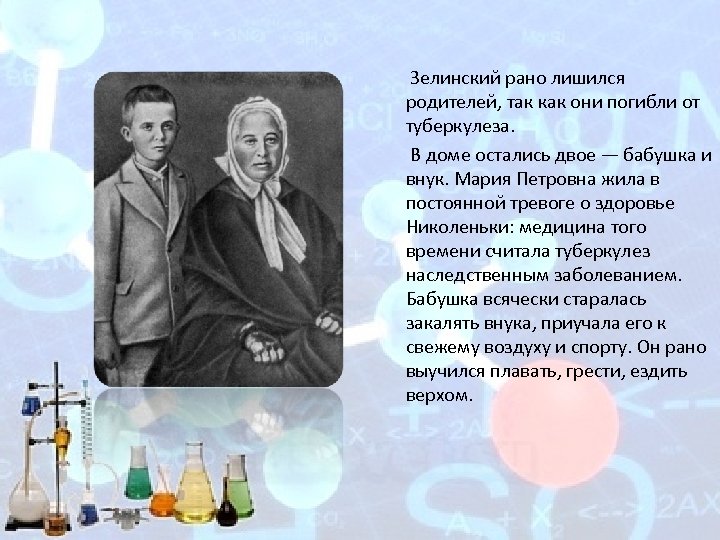 Зелинский рано лишился родителей, так как они погибли от туберкулеза.

В доме остались двое — бабушка и внук. Мария Петровна жила в постоянной тревоге о здоровье Николеньки: медицина того времени считала туберкулез наследственным заболеванием. Бабушка всячески старалась закалять внука, приучала его к свежему воздуху и спорту. Он рано выучился плавать, грести, ездить верхом.